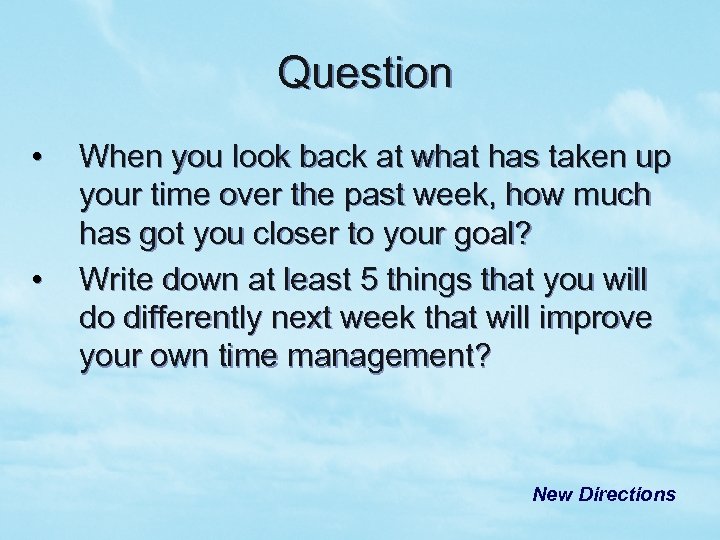 Question

• When you look back at what has taken up your time over the past week, how much has got you closer to your goal?
• Write down at least 5 things that you will do differently next week that will improve your own time management?

New Directions